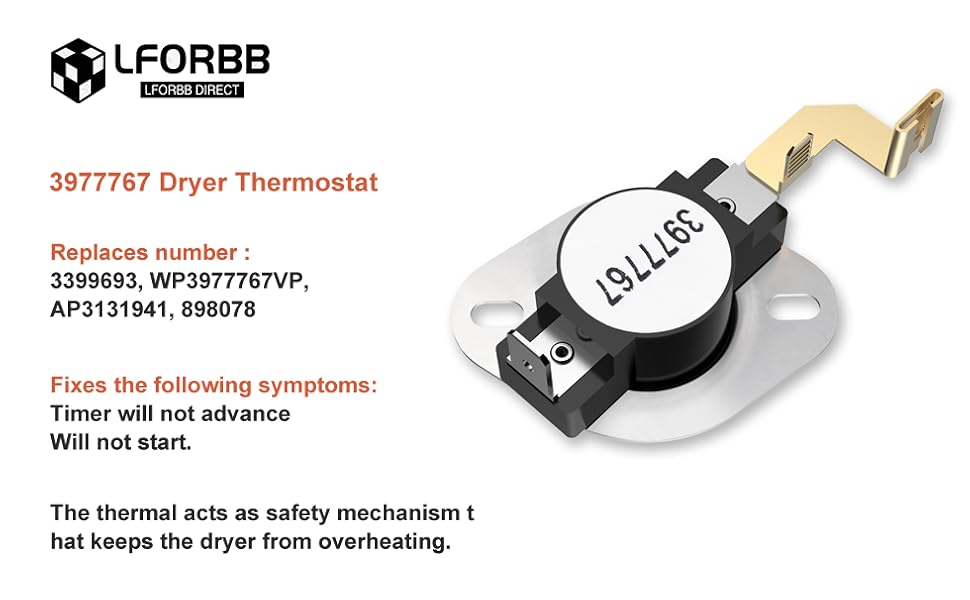 LFORBB
LFORBB DIRECT

3977767 Dryer Thermostat

Replaces number :
3399693, WP3977767VP, AP3131941, 898078

Fixes the following symptoms:
Timer will not advance
Will not start.

The thermal acts as safety mechanism t hat keeps the dryer from overheating.

3977767